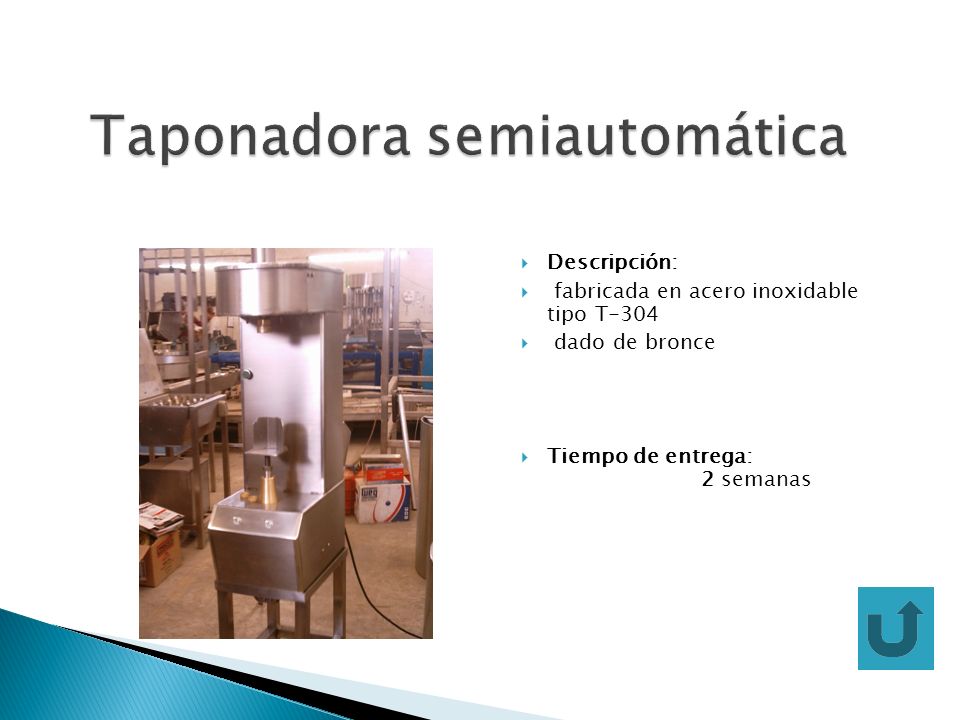 Taponadora semiautomática

Descripción:

fabricada en acero inoxidable tipo T-304

dado de bronce

Tiempo de entrega:
2 semanas